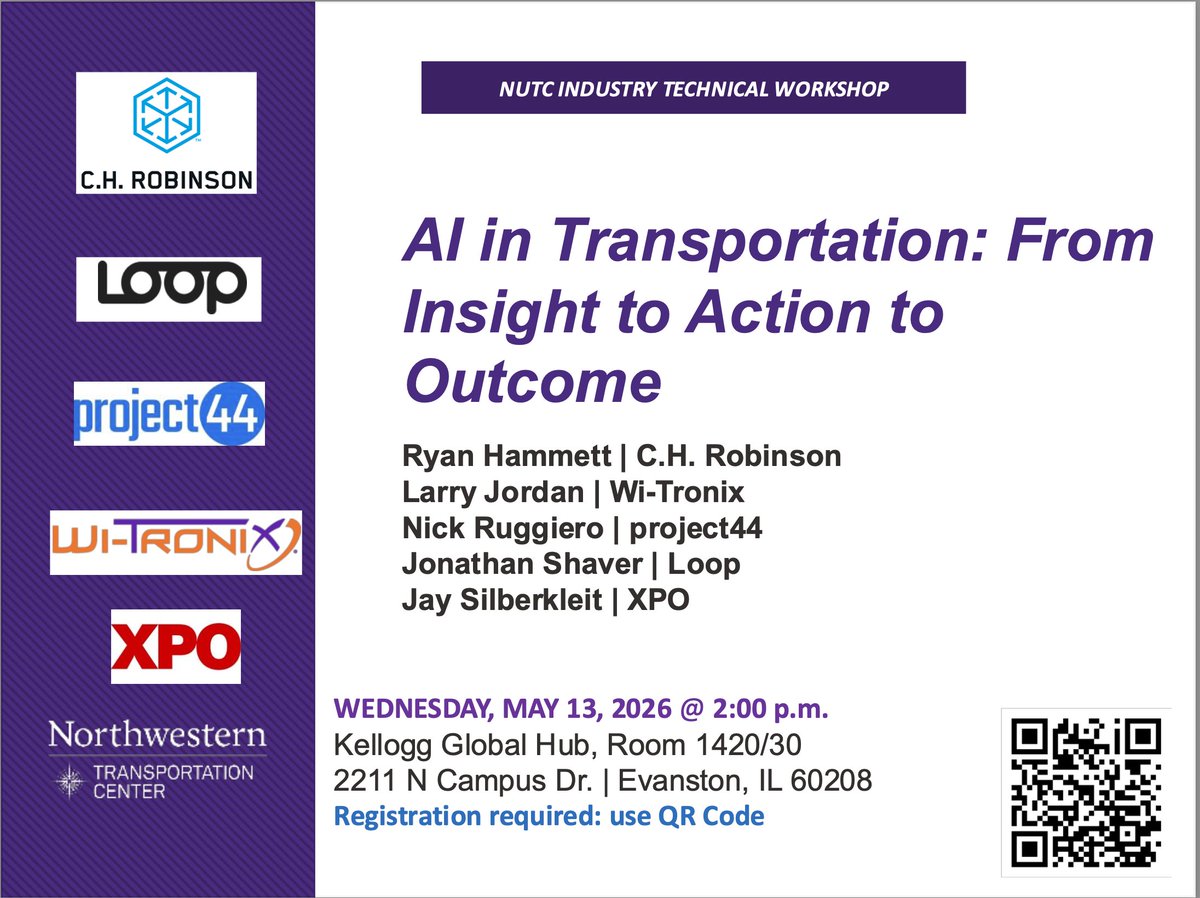 C.H. ROBINSON

LOOP

project44

WI-TRONIX

XPO

Northwestern
TRANSPORTATION CENTER

NUTC INDUSTRY TECHNICAL WORKSHOP

AI in Transportation: From Insight to Action to Outcome

Ryan Hammett | C.H. Robinson
Larry Jordan | Wi-Tronix
Nick Ruggiero | project44
Jonathan Shaver | Loop
Jay Silberkleit | XPO

WEDNESDAY, MAY 13, 2026 @ 2:00 p.m.
Kellogg Global Hub, Room 1420/30
2211 N Campus Dr. | Evanston, IL 60208
Registration required: use QR Code